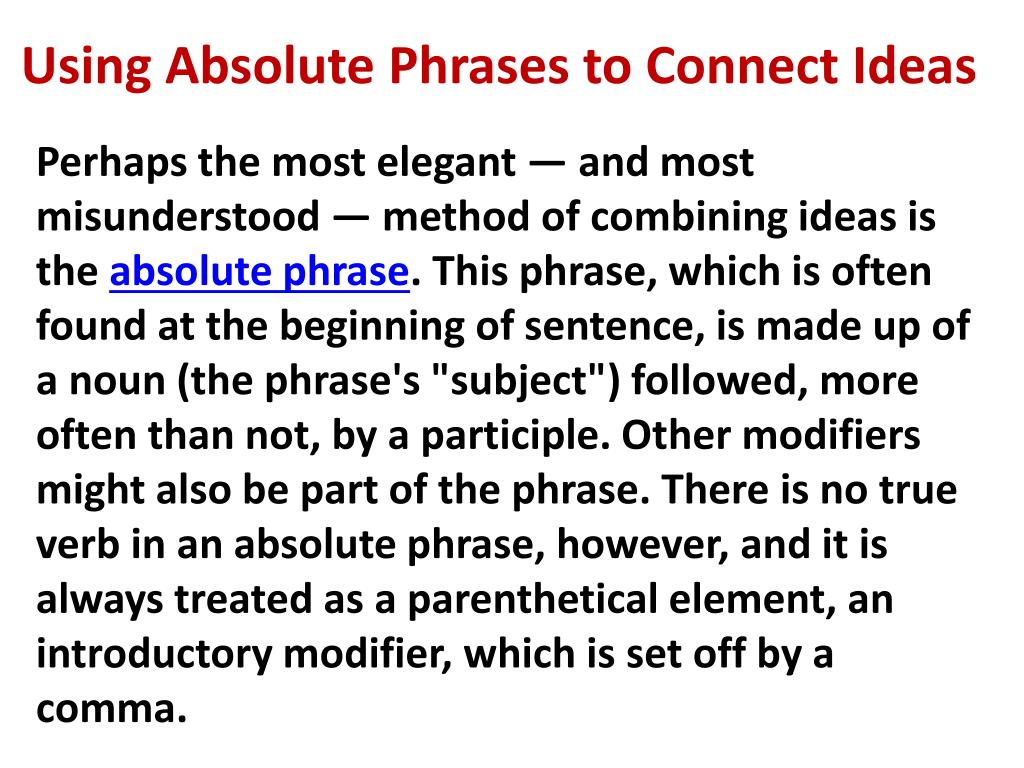 Using Absolute Phrases to Connect Ideas

Perhaps the most elegant — and most misunderstood — method of combining ideas is the absolute phrase. This phrase, which is often found at the beginning of sentence, is made up of a noun (the phrase's "subject") followed, more often than not, by a participle. Other modifiers might also be part of the phrase. There is no true verb in an absolute phrase, however, and it is always treated as a parenthetical element, an introductory modifier, which is set off by a comma.